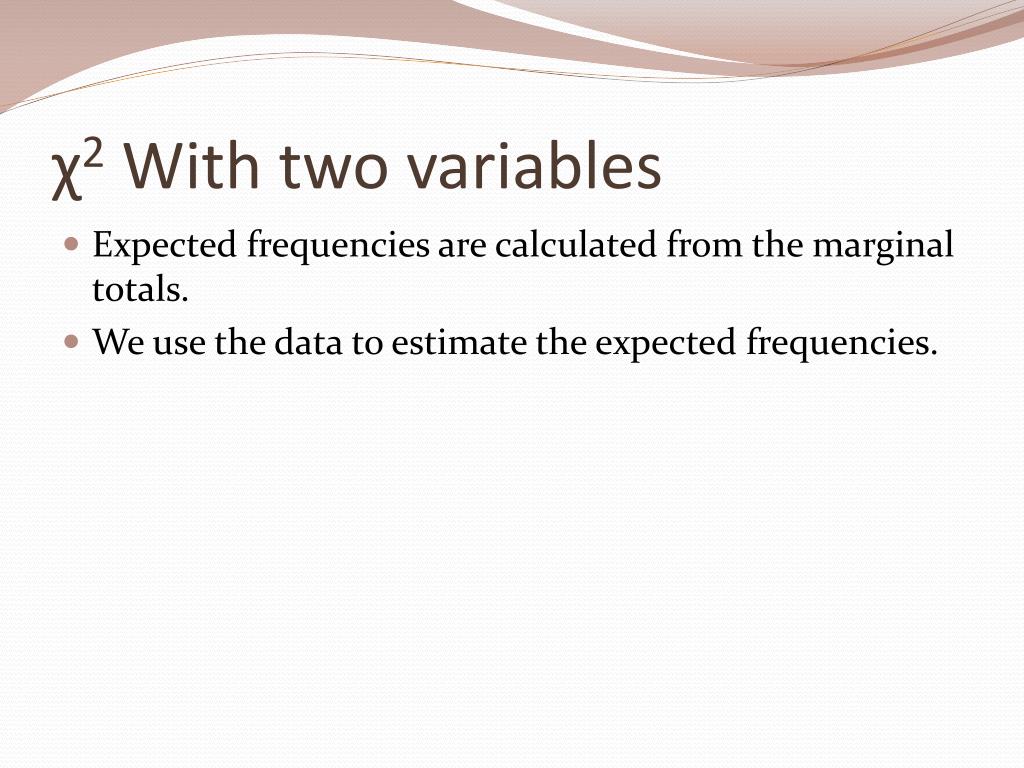 $\chi^2$ With two variables

- Expected frequencies are calculated from the marginal totals.
- We use the data to estimate the expected frequencies.